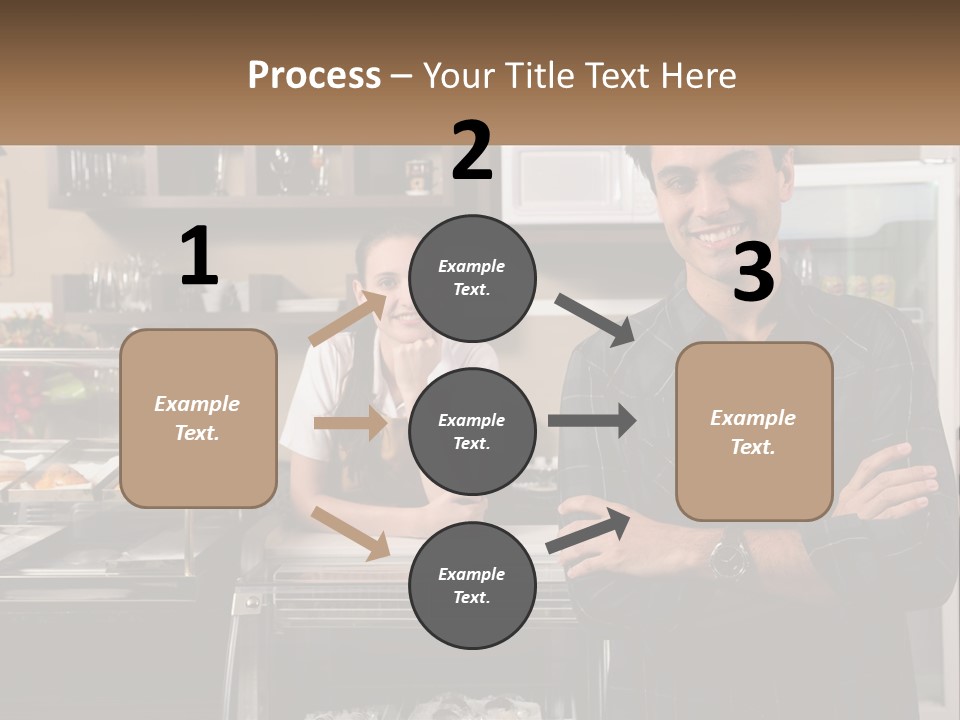 Process – Your Title Text Here

1

Example Text.

2

Example Text.

Example Text.

Example Text.

3

Example Text.